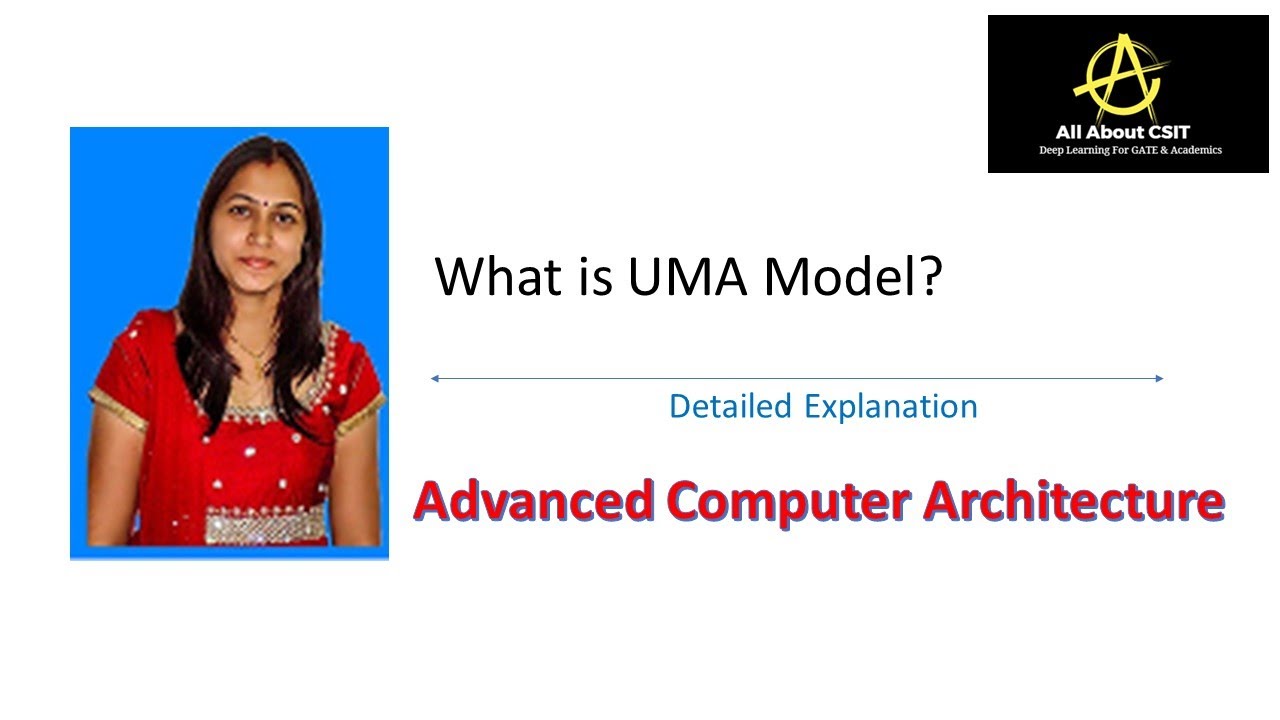 All About CSIT
Deep Learning For GATE & Academics

What is UMA Model?

Detailed Explanation

Advanced Computer Architecture